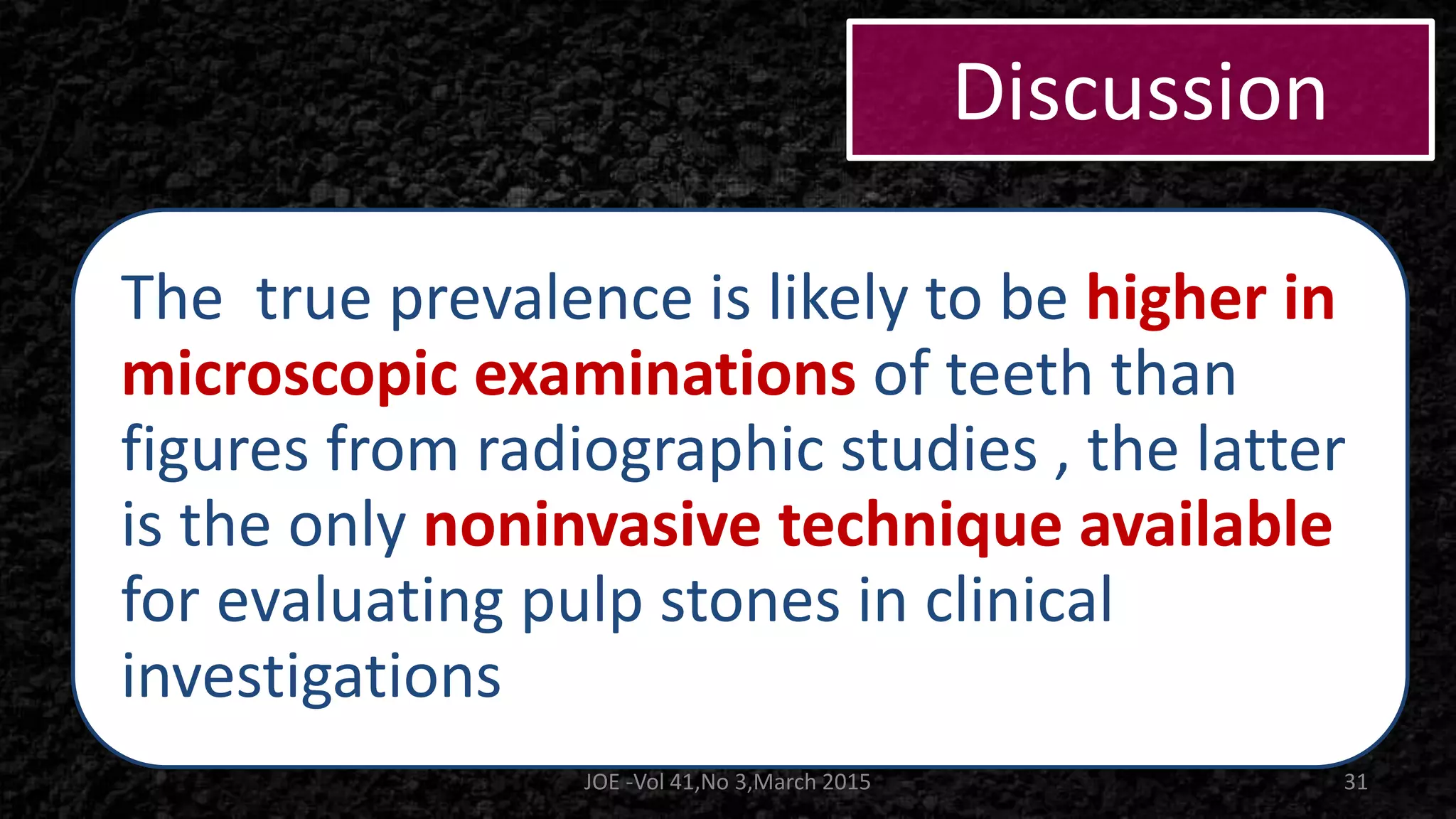 Discussion

The true prevalence is likely to be higher in microscopic examinations of teeth than figures from radiographic studies , the latter is the only noninvasive technique available for evaluating pulp stones in clinical investigations

JOE -Vol 41,No 3,March 2015

31